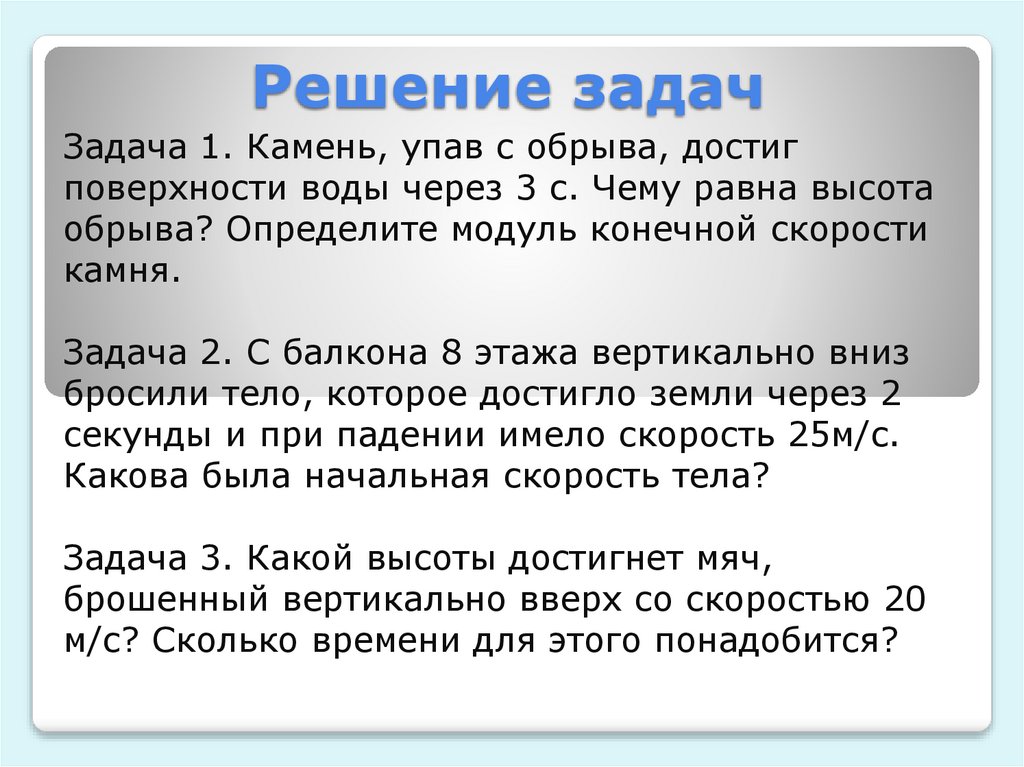 Решение задач

Задача 1. Камень, упав с обрыва, достиг поверхности воды через 3 с. Чему равна высота обрыва? Определите модуль конечной скорости камня.

Задача 2. С балкона 8 этажа вертикально вниз бросили тело, которое достигло земли через 2 секунды и при падении имело скорость 25м/с. Какова была начальная скорость тела?

Задача 3. Какой высоты достигнет мяч, брошенный вертикально вверх со скоростью 20 м/с? Сколько времени для этого понадобится?